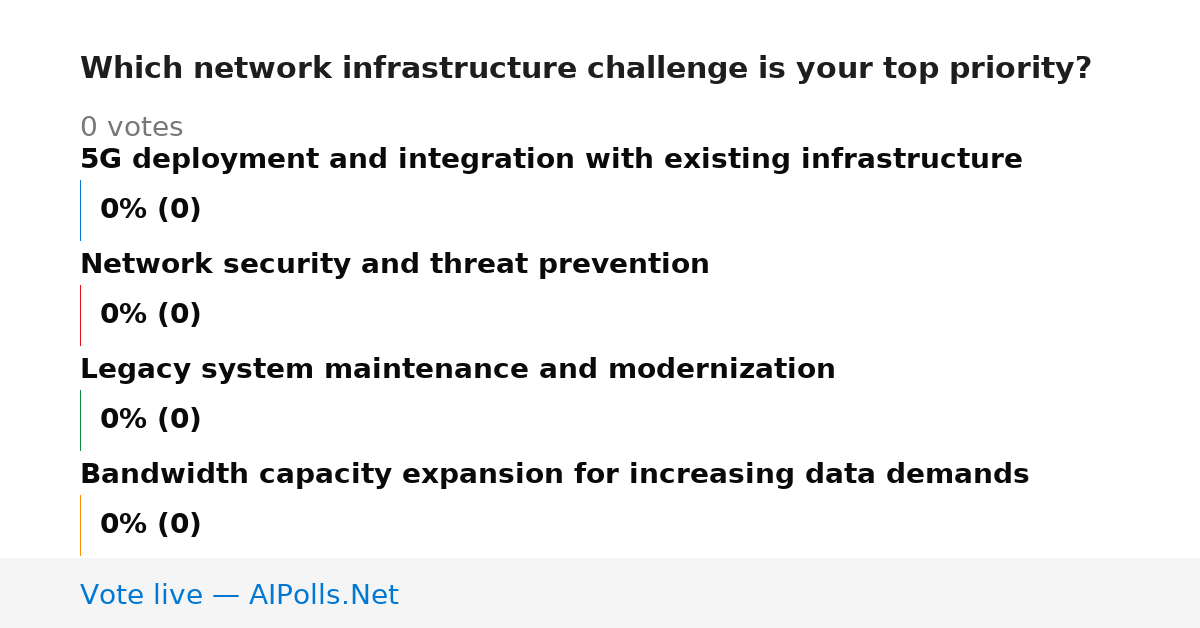 Which network infrastructure challenge is your top priority?

0 votes

5G deployment and integration with existing infrastructure

0% (0)

Network security and threat prevention

0% (0)

Legacy system maintenance and modernization

0% (0)

Bandwidth capacity expansion for increasing data demands

0% (0)

Vote live — AIPolls.Net